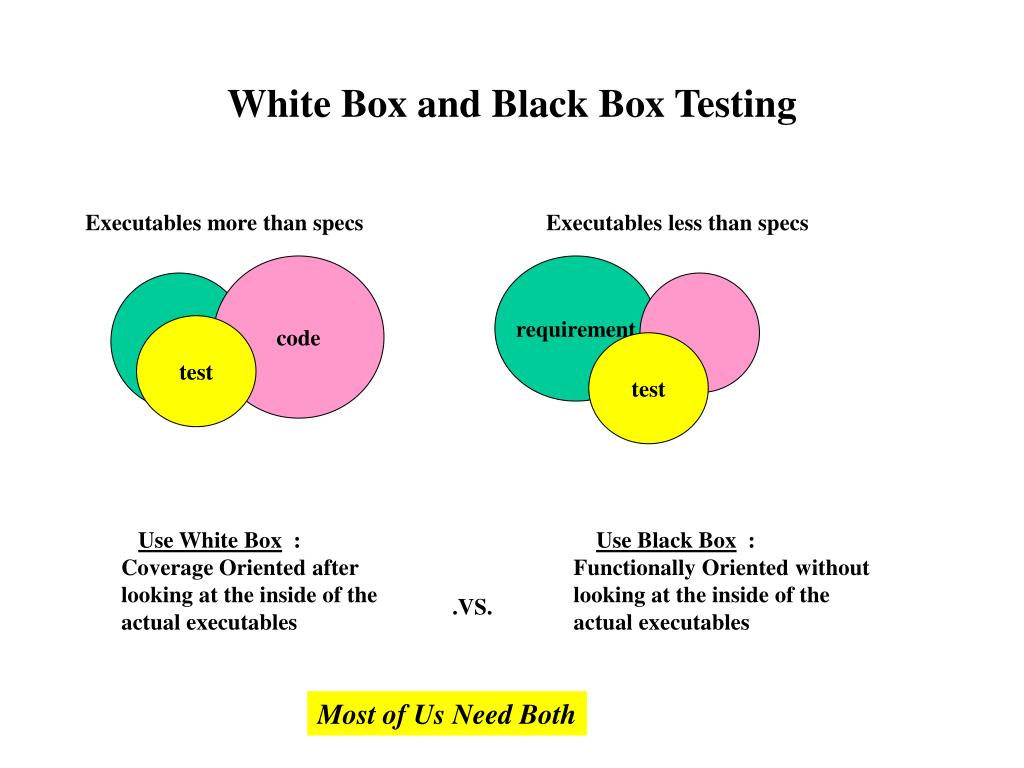 White Box and Black Box Testing

Executables more than specs

code

test

Executables less than specs

requirement

test

Use White Box :
Coverage Oriented after looking at the inside of the actual executables

.VS.

Use Black Box :
Functionally Oriented without looking at the inside of the actual executables

Most of Us Need Both